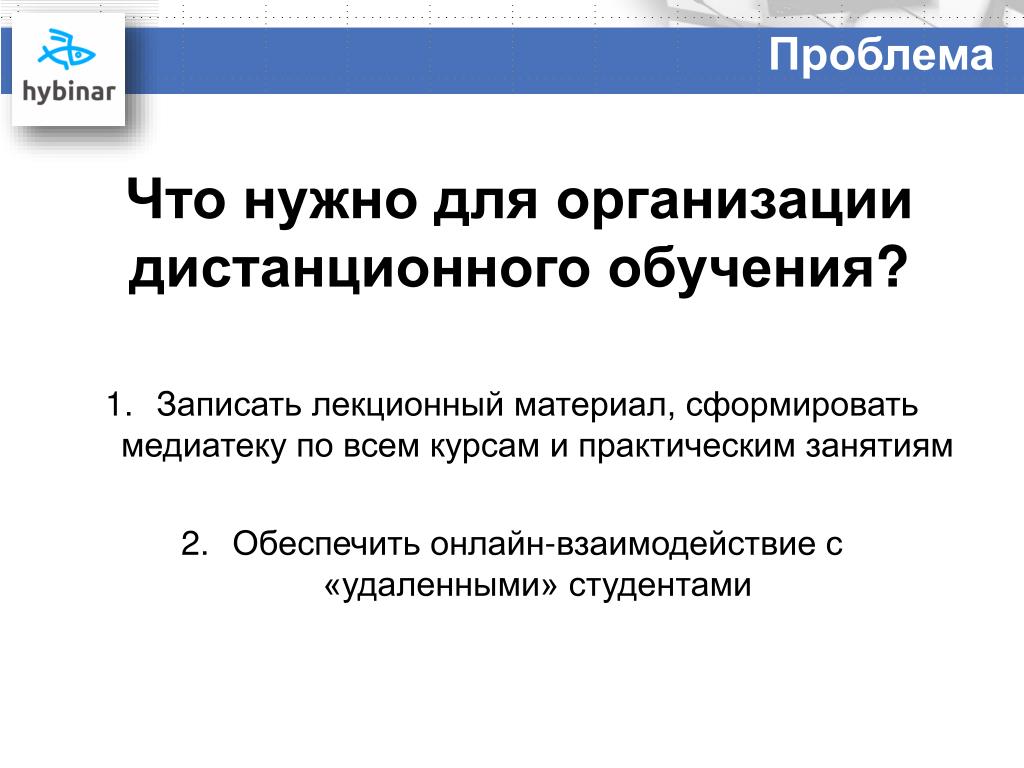 hybinar

Проблема

Что нужно для организации дистанционного обучения?

1. Записать лекционный материал, сформировать медиатеку по всем курсам и практическим занятиям

2. Обеспечить онлайн-взаимодействие с «удаленными» студентами